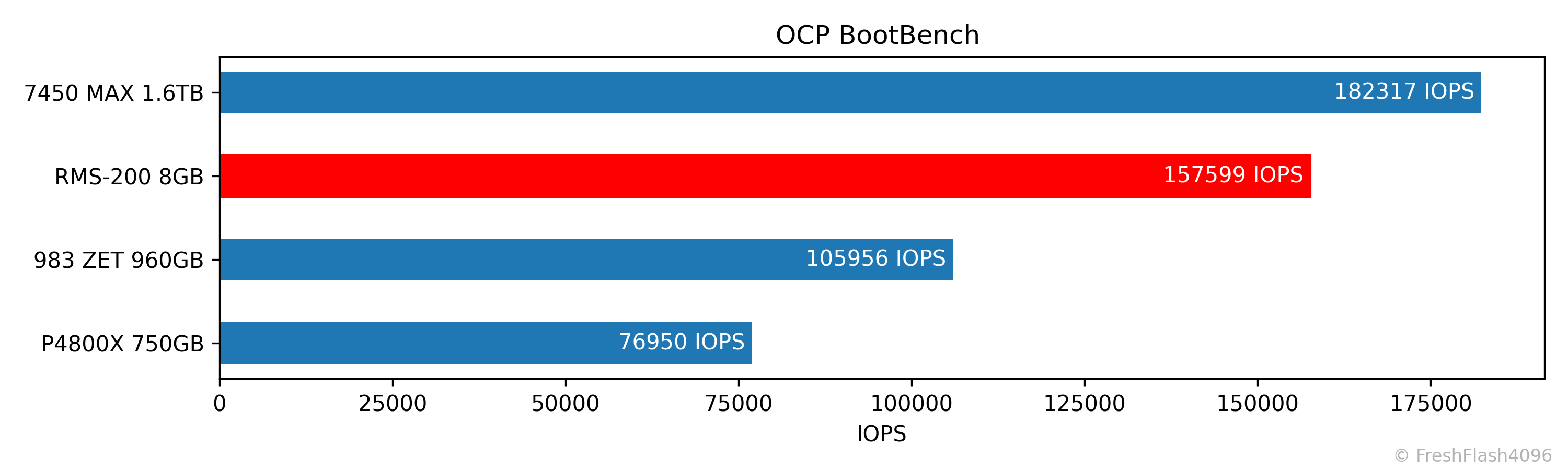 OCP BootBench

7450 MAX 1.6TB
182317 IOPS
RMS-200 8GB
157599 IOPS
983 ZET 960GB
105956 IOPS
P4800X 750GB
76950 IOPS

0
25000
50000
75000
100000
125000
150000
175000
IOPS

© FreshFlash4096